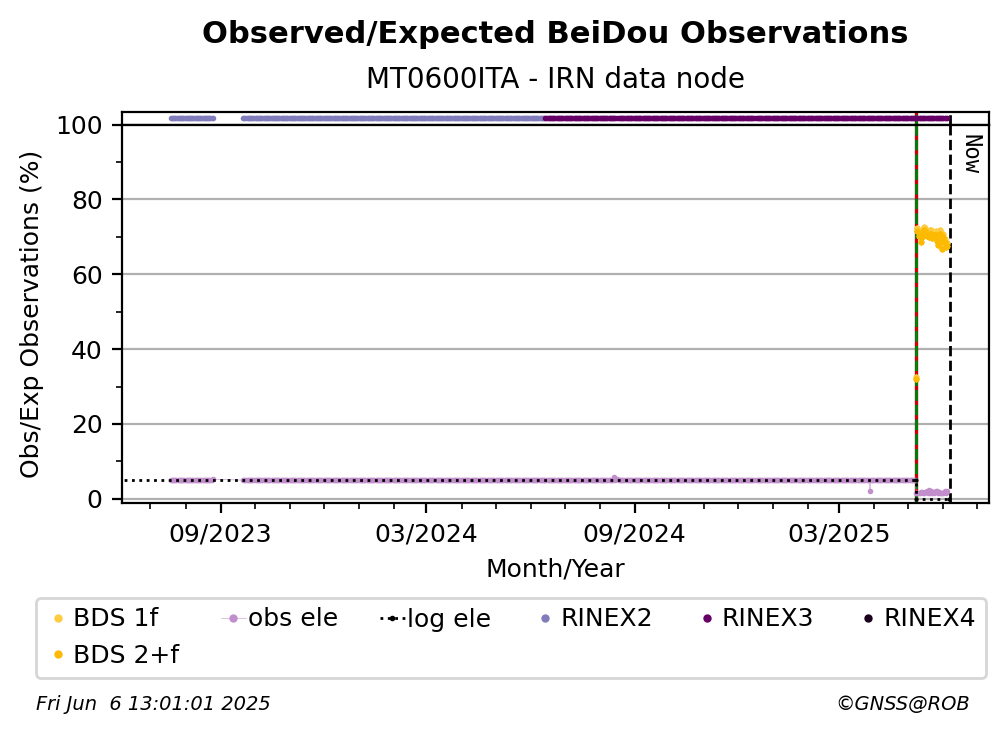 Observed/Expected BeiDou Observations
MT0600ITA - IRN data node

Obs/Exp Observations (%)
100
80
60
40
20
0

Now

09/2023
03/2024
09/2024
03/2025
Month/Year

BDS 1f
obs ele
log ele
RINEX2
RINEX3
RINEX4
BDS 2+f

Fri Jun 6 13:01:01 2025
©GNSS@ROB